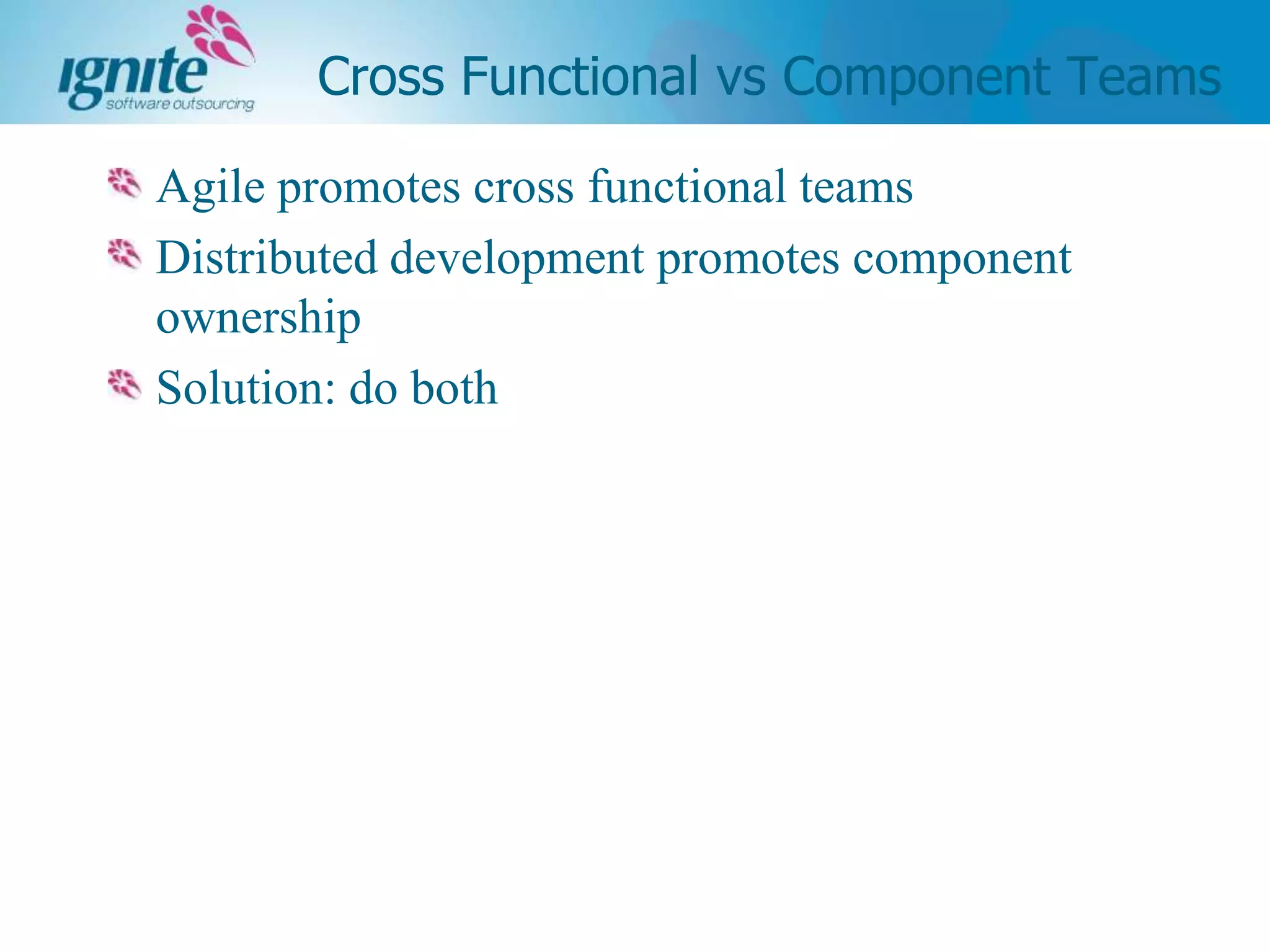 ignite
software outsourcing

Cross Functional vs Component Teams

Agile promotes cross functional teams

Distributed development promotes component ownership

Solution: do both